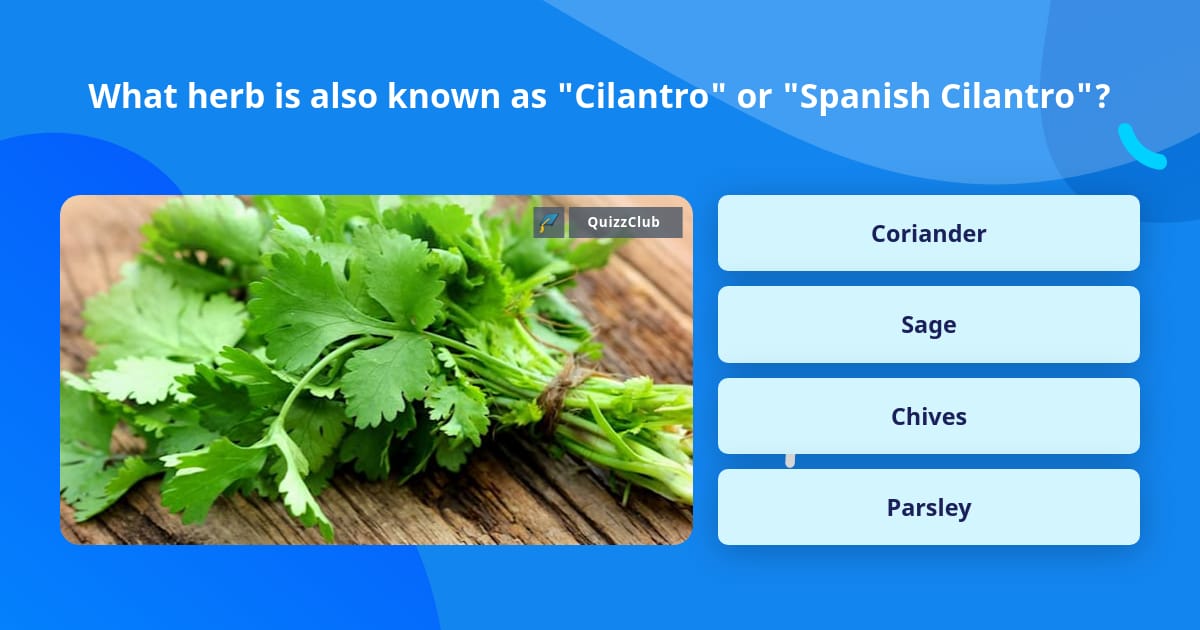 What herb is also known as "Cilantro" or "Spanish Cilantro"?

QuizzClub

Coriander

Sage

Chives

Parsley